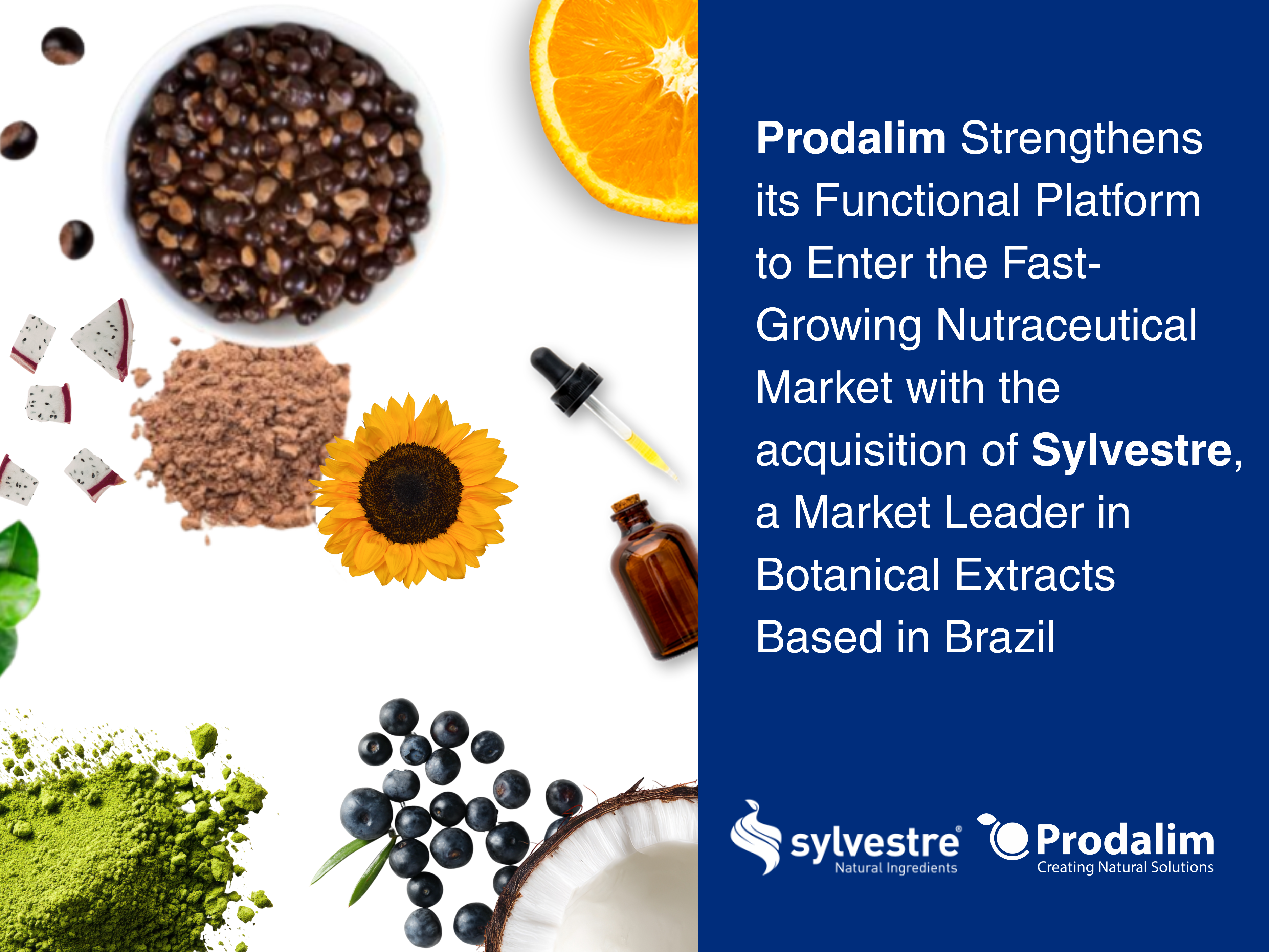 Prodalim Strengthens its Functional Platform to Enter the Fast-Growing Nutraceutical Market with the acquisition of Sylvestre, a Market Leader in Botanical Extracts Based in Brazil

sylvestre®
Natural Ingredients

Prodalim
Creating Natural Solutions